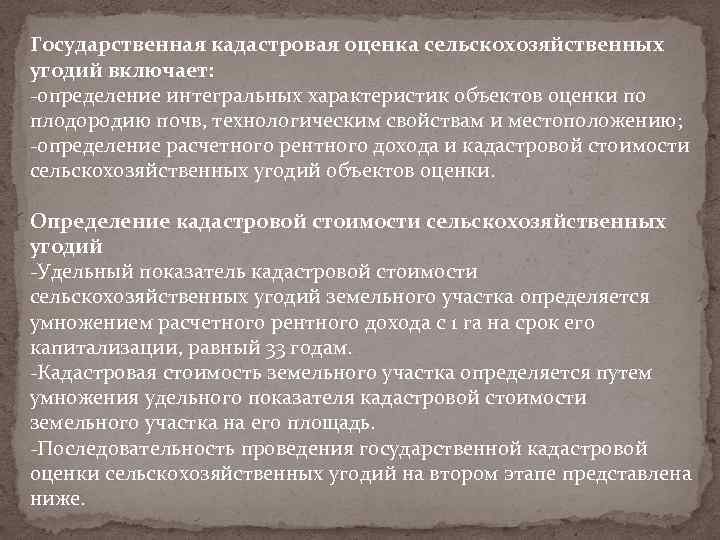 Государственная кадастровая оценка сельскохозяйственных угодий включает:
-определение интегральных характеристик объектов оценки по плодородию почв, технологическим свойствам и местоположению;
-определение расчетного рентного дохода и кадастровой стоимости сельскохозяйственных угодий объектов оценки.

Определение кадастровой стоимости сельскохозяйственных угодий
-Удельный показатель кадастровой стоимости сельскохозяйственных угодий земельного участка определяется умножением расчетного рентного дохода с 1 га на срок его капитализации, равный 33 годам.
-Кадастровая стоимость земельного участка определяется путем умножения удельного показателя кадастровой стоимости земельного участка на его площадь.
-Последовательность проведения государственной кадастровой оценки сельскохозяйственных угодий на втором этапе представлена ниже.